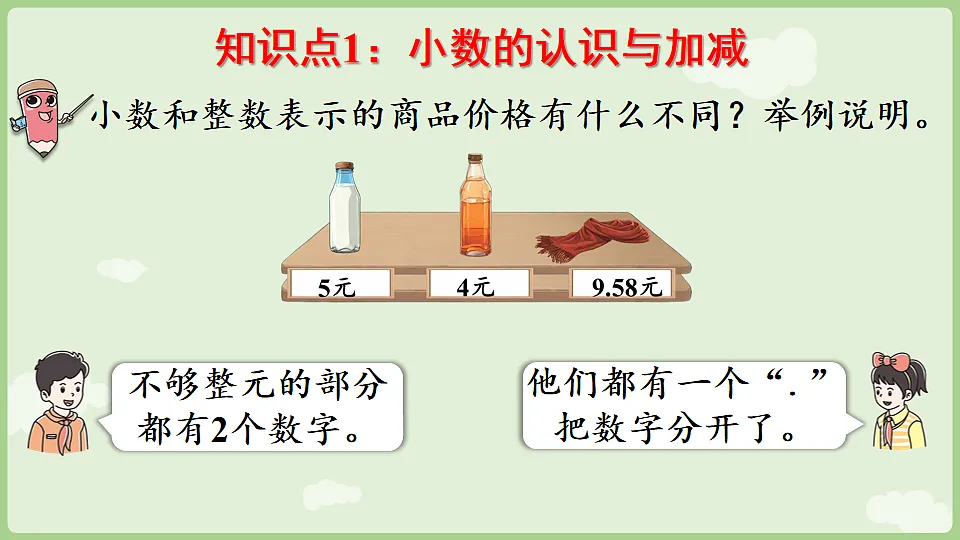 知识点1：小数的认识与加减

小数和整数表示的商品价格有什么不同？举例说明。

5元

4元

9.58元

不够整元的部分都有2个数字。

他们都有一个“.”把数字分开了。